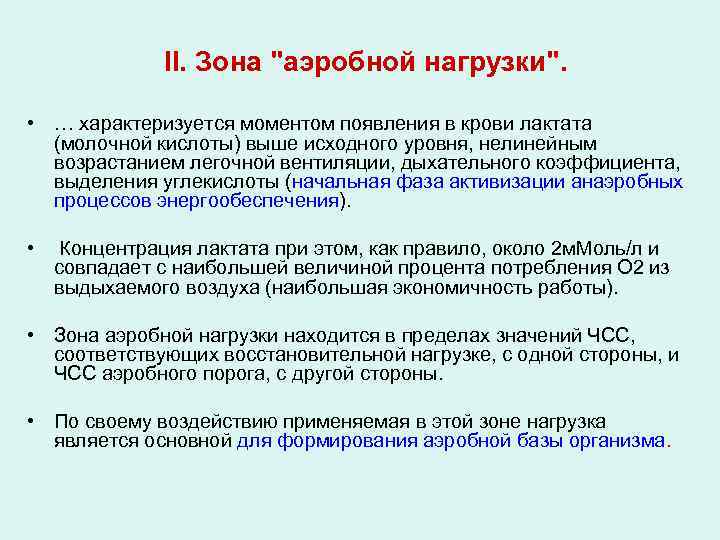 II. Зона "аэробной нагрузки".

• … характеризуется моментом появления в крови лактата (молочной кислоты) выше исходного уровня, нелинейным возрастанием легочной вентиляции, дыхательного коэффициента, выделения углекислоты (начальная фаза активизации анаэробных процессов энергообеспечения).

• Концентрация лактата при этом, как правило, около 2мМоль/л и совпадает с наибольшей величиной процента потребления О2 из выдыхаемого воздуха (наибольшая экономичность работы).

• Зона аэробной нагрузки находится в пределах значений ЧСС, соответствующих восстановительной нагрузке, с одной стороны, и ЧСС аэробного порога, с другой стороны.

• По своему воздействию применяемая в этой зоне нагрузка является основной для формирования аэробной базы организма.